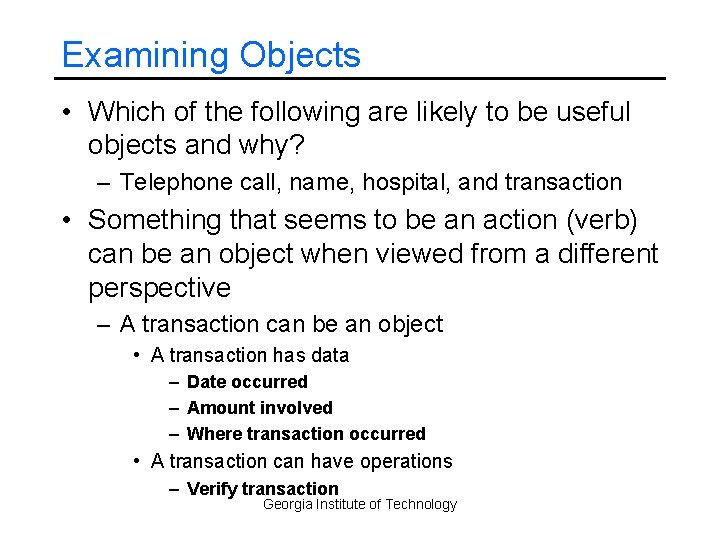 Examining Objects

• Which of the following are likely to be useful objects and why?
  – Telephone call, name, hospital, and transaction
• Something that seems to be an action (verb) can be an object when viewed from a different perspective
  – A transaction can be an object
    • A transaction has data
      – Date occurred
      – Amount involved
      – Where transaction occurred
    • A transaction can have operations
      – Verify transaction

Georgia Institute of Technology